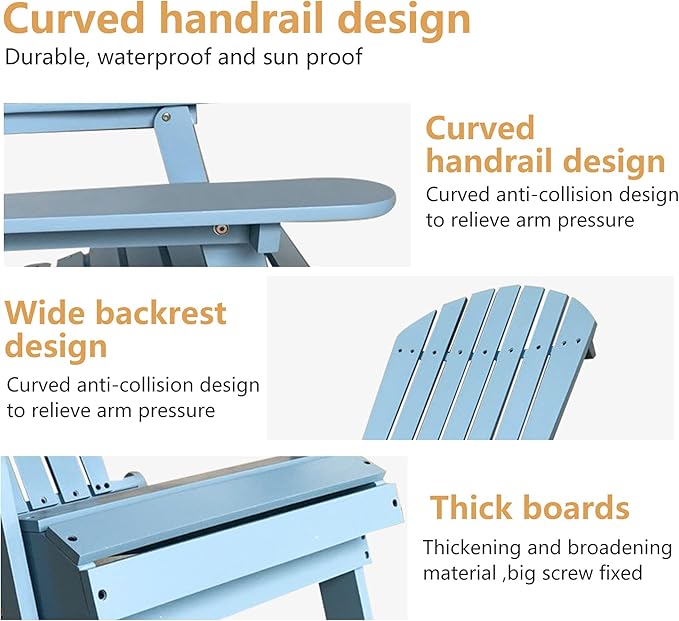 Curved handrail design
Durable, waterproof and sun proof

Curved handrail design
Curved anti-collision design to relieve arm pressure

Wide backrest design
Curved anti-collision design to relieve arm pressure

Thick boards
Thickening and broadening material ,big screw fixed